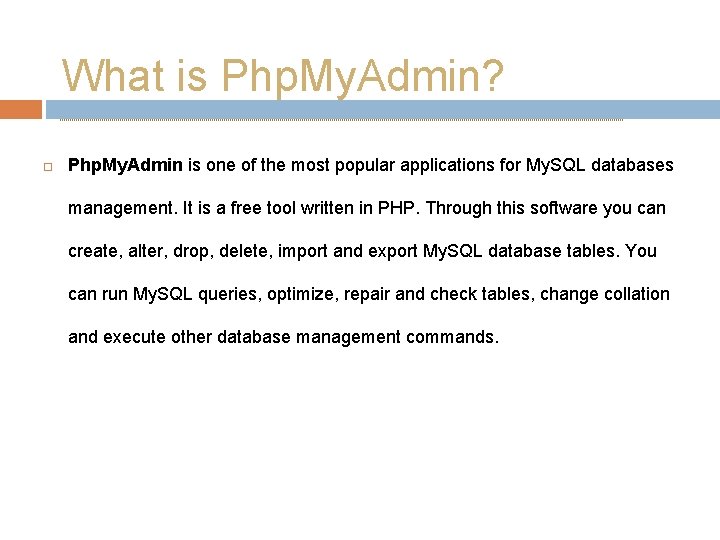 What is PhpMyAdmin?

PhpMyAdmin is one of the most popular applications for MySQL databases management. It is a free tool written in PHP. Through this software you can create, alter, drop, delete, import and export MySQL database tables. You can run MySQL queries, optimize, repair and check tables, change collation and execute other database management commands.